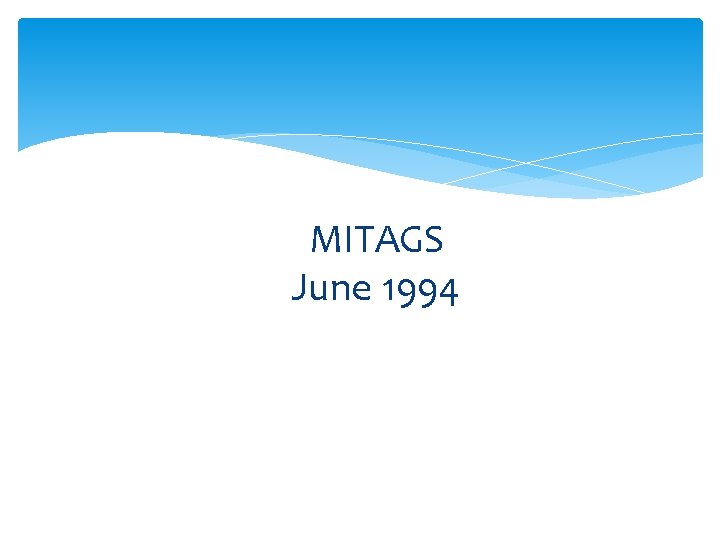 MITAGS
June 1994